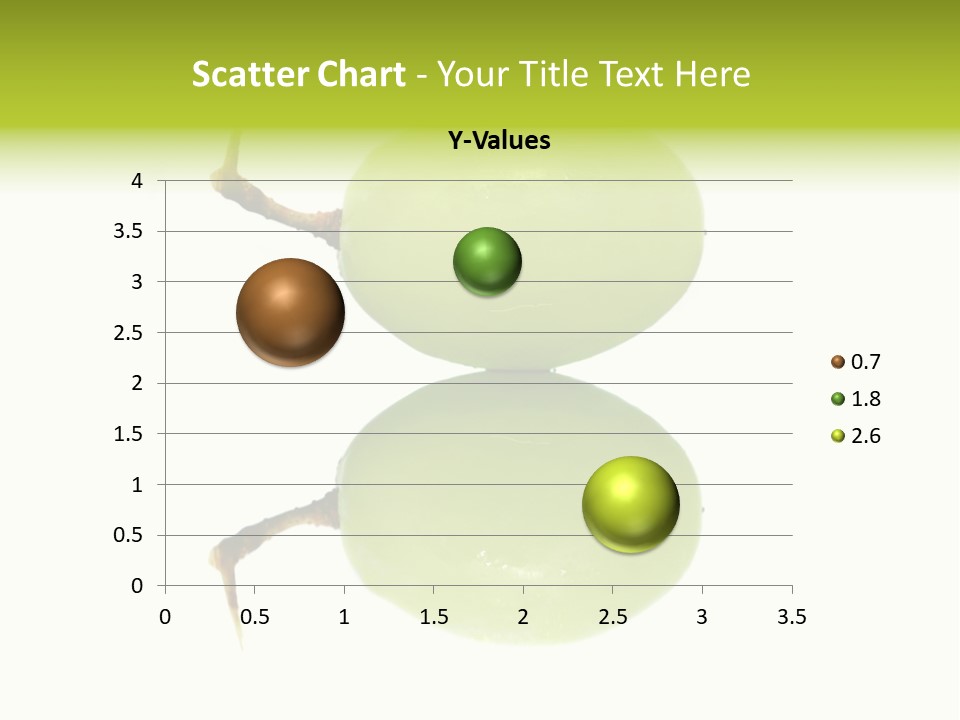 Scatter Chart - Your Title Text Here

Y-Values

4
3.5
3
2.5
2
1.5
1
0.5
0

0 0.5 1 1.5 2 2.5 3 3.5

0.7
1.8
2.6